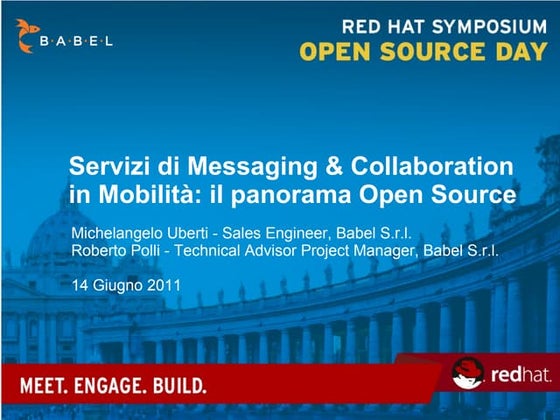 B·A·B·E·L

RED HAT SYMPOSIUM
OPEN SOURCE DAY

Servizi di Messaging & Collaboration in Mobilità: il panorama Open Source

Michelangelo Uberti - Sales Engineer, Babel S.r.l.
Roberto Polli - Technical Advisor Project Manager, Babel S.r.l.

14 Giugno 2011

MEET. ENGAGE. BUILD.

redhat.